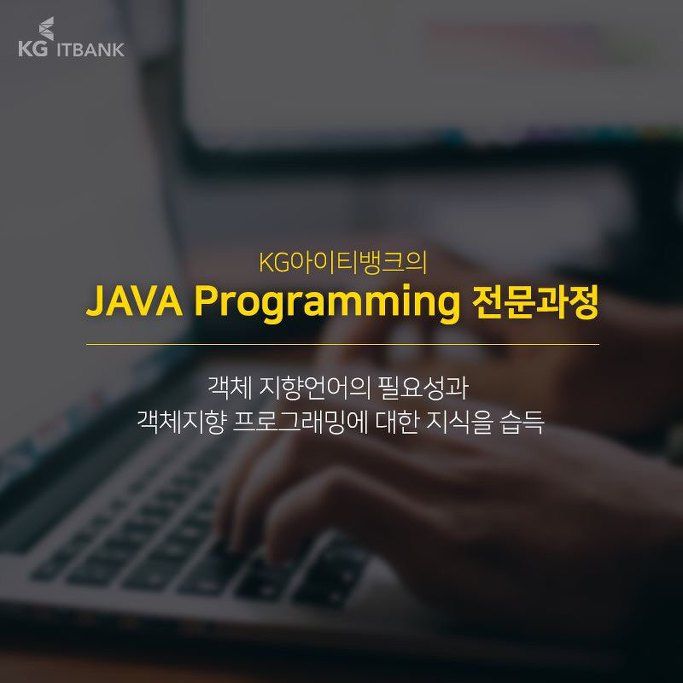 KG ITBANK

KG아이티뱅크의
JAVA Programming 전문과정

객체 지향언어의 필요성과
객체지향 프로그래밍에 대한 지식을 습득